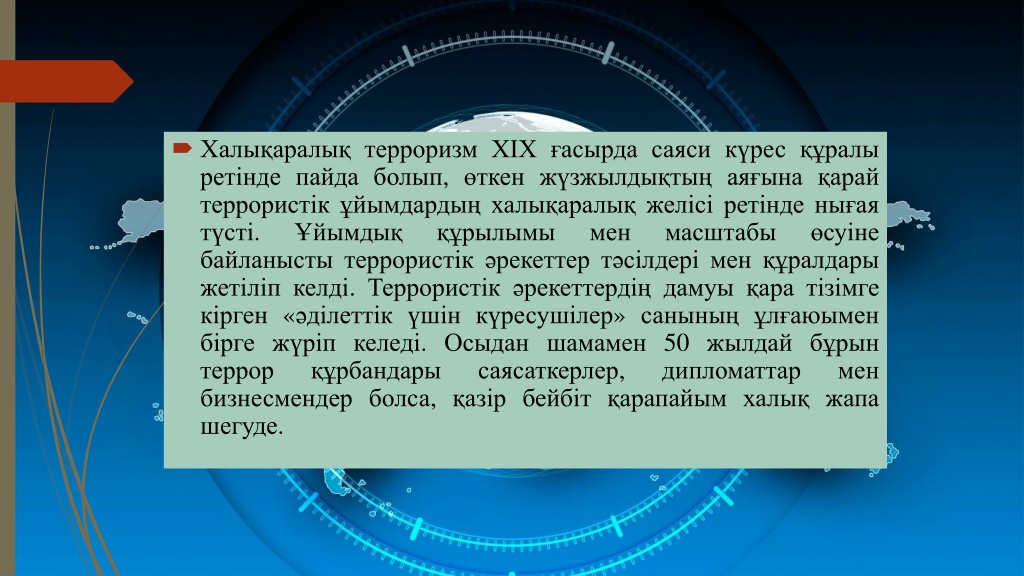 Халықаралық терроризм XIX ғасырда саяси күрес құралы ретінде пайда болып, өткен жүзжылдықтың аяғына қарай террористік ұйымдардың халықаралық желісі ретінде нығая түсті. Ұйымдық құрылымы мен масштабы өсуіне байланысты террористік әрекеттер тәсілдері мен құралдары жетіліп келді. Террористік әрекеттердің дамуы қара тізімге кірген «әділеттік үшін күресушілер» санының ұлғаюымен бірге жүріп келеді. Осыдан шамамен 50 жылдай бұрын террор құрбандары саясаткерлер, дипломаттар мен бизнесмендер болса, қазір бейбіт қарапайым халық жапа шегуде.